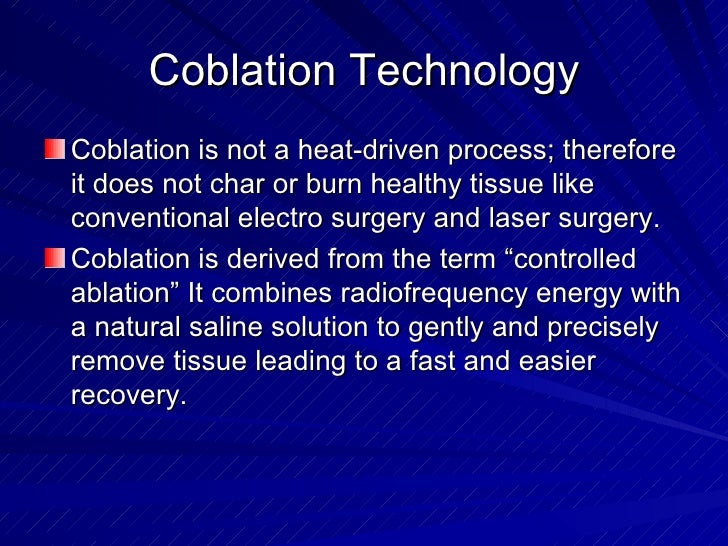 Coblation Technology

Coblation is not a heat-driven process; therefore it does not char or burn healthy tissue like conventional electro surgery and laser surgery.

Coblation is derived from the term “controlled ablation” It combines radiofrequency energy with a natural saline solution to gently and precisely remove tissue leading to a fast and easier recovery.